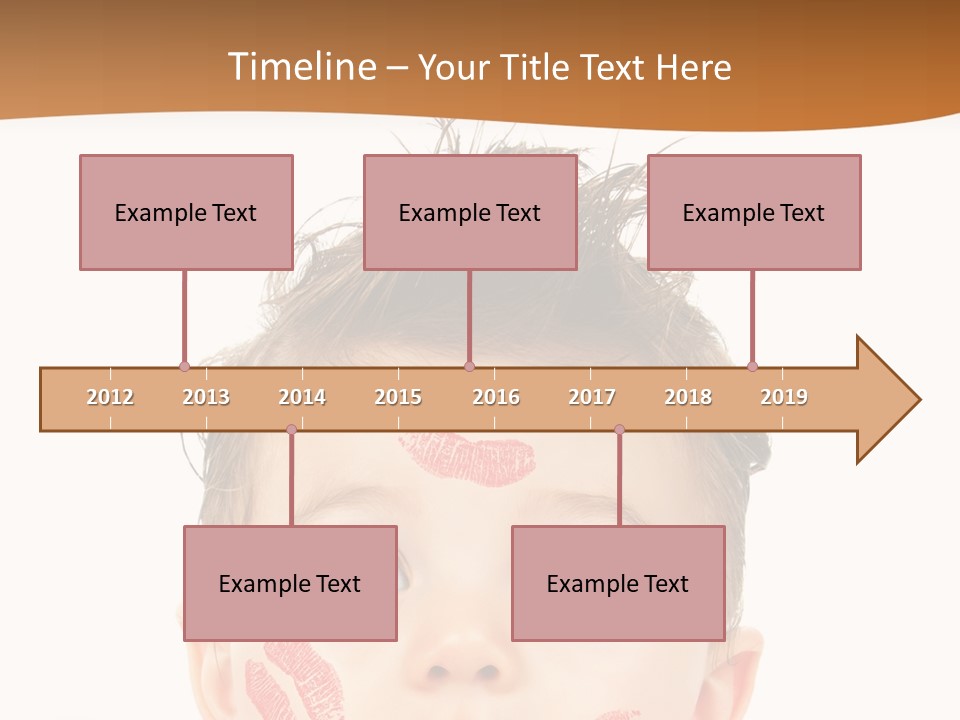 Timeline – Your Title Text Here

Example Text

Example Text

Example Text

2012 2013 2014 2015 2016 2017 2018 2019

Example Text

Example Text